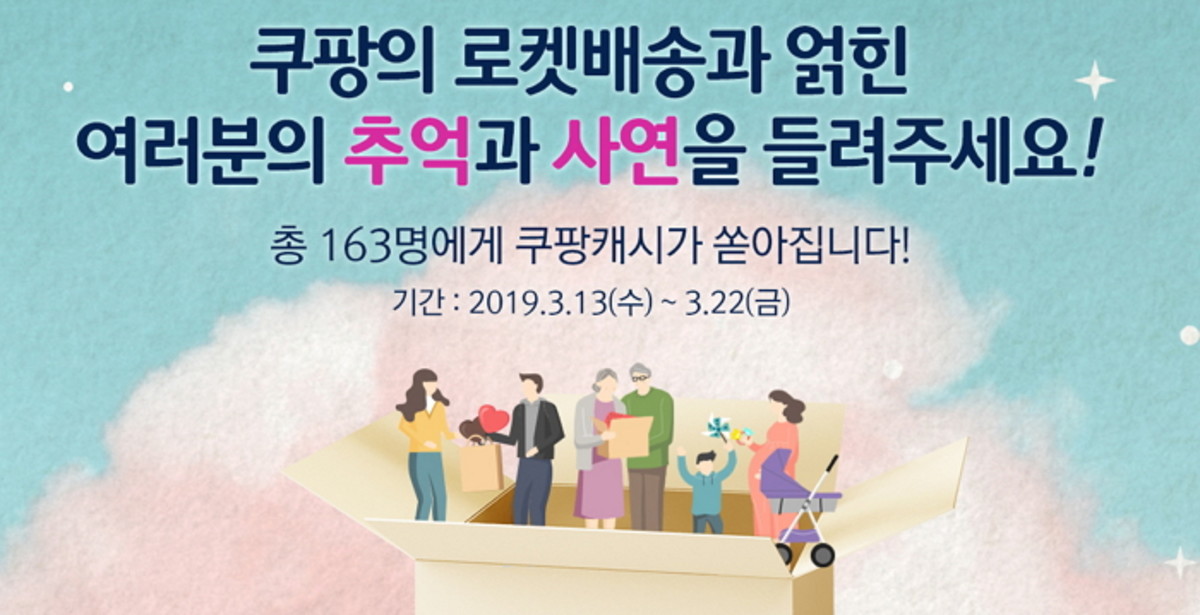 쿠팡의 로켓배송과 얽힌
여러분의 추억과 사연을 들려주세요!

총 163명에게 쿠팡캐시가 쏟아집니다!

기간 : 2019.3.13(수) ~ 3.22(금)